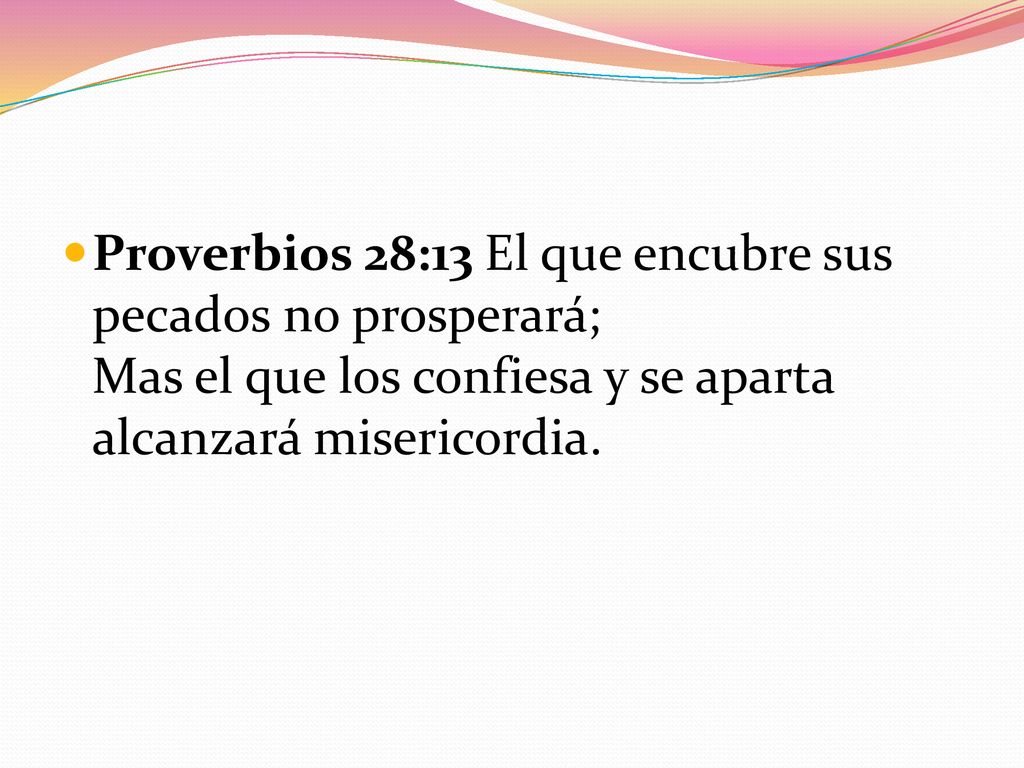 Proverbios 28:13 El que encubre sus pecados no prosperará;
Mas el que los confiesa y se aparta alcanzará misericordia.